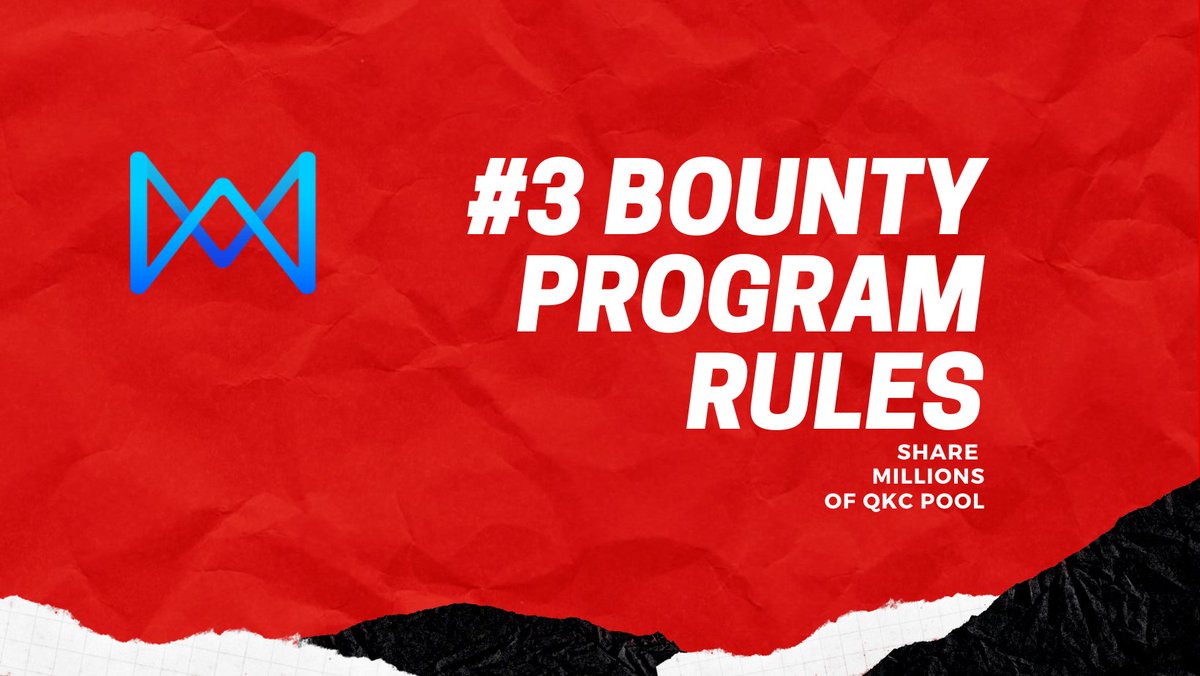 #3 BOUNTY PROGRAM RULES

SHARE MILLIONS OF QKC POOL